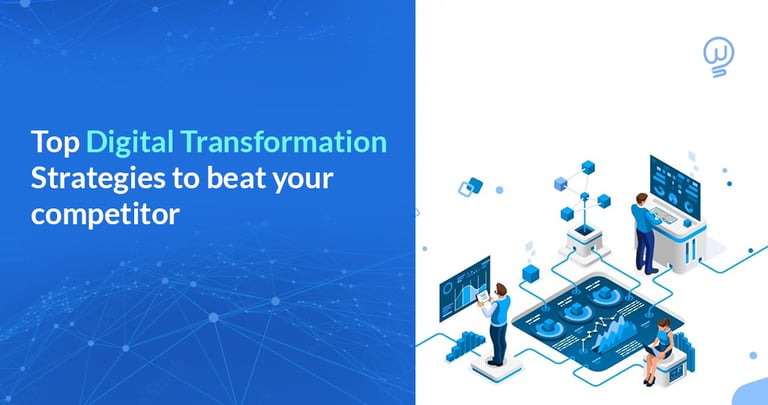 Top Digital Transformation Strategies to beat your competitor